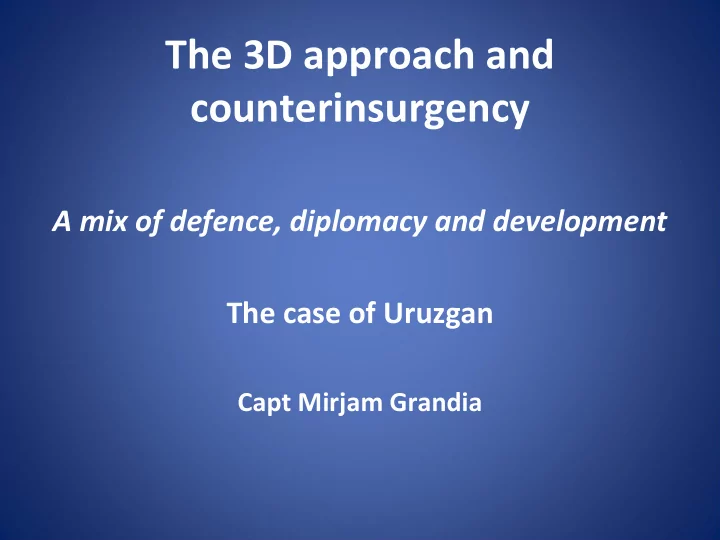 The 3D approach and counterinsurgency

A mix of defence, diplomacy and development

The case of Uruzgan

Capt Mirjam Grandia